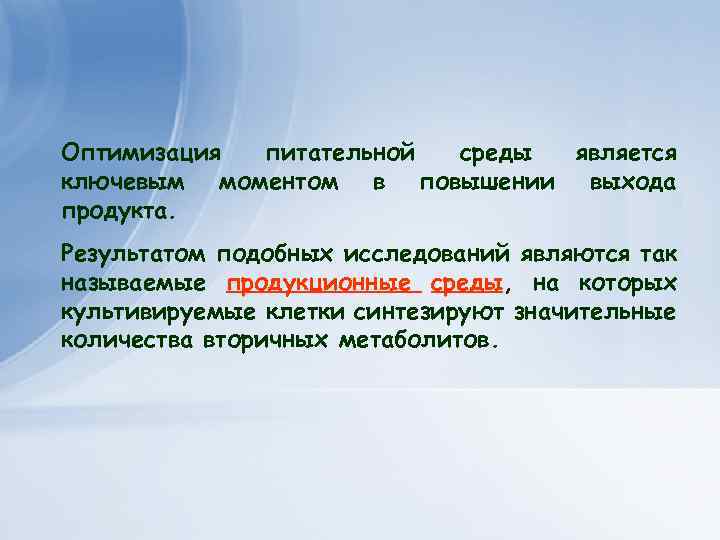 Оптимизация питательной среды является ключевым моментом в повышении выхода продукта.

Результатом подобных исследований являются так называемые продукционные среды, на которых культивируемые клетки синтезируют значительные количества вторичных метаболитов.